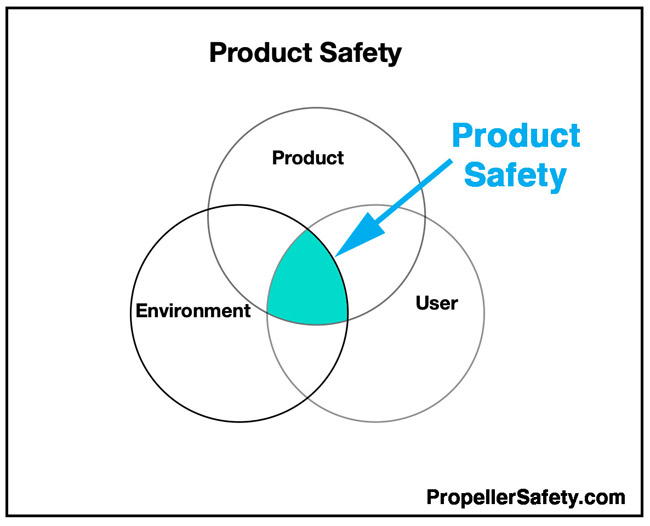 Product Safety

Product

Product Safety

Environment

User

PropellerSafety.com